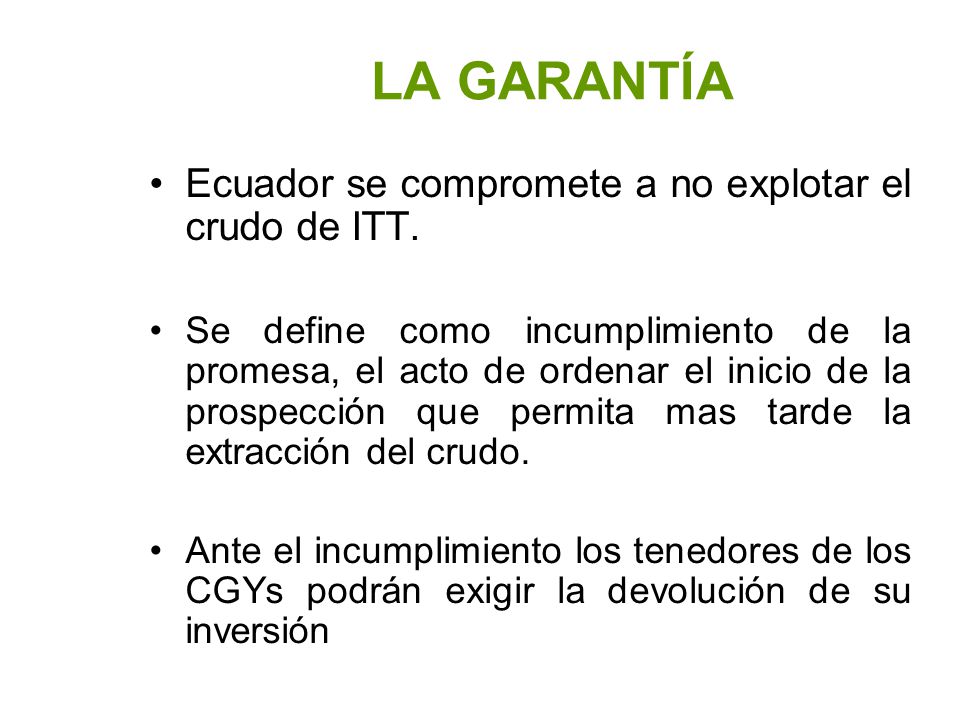 LA GARANTÍA

• Ecuador se compromete a no explotar el crudo de ITT.

• Se define como incumplimiento de la promesa, el acto de ordenar el inicio de la prospección que permita mas tarde la extracción del crudo.

• Ante el incumplimiento los tenedores de los CGYs podrán exigir la devolución de su inversión